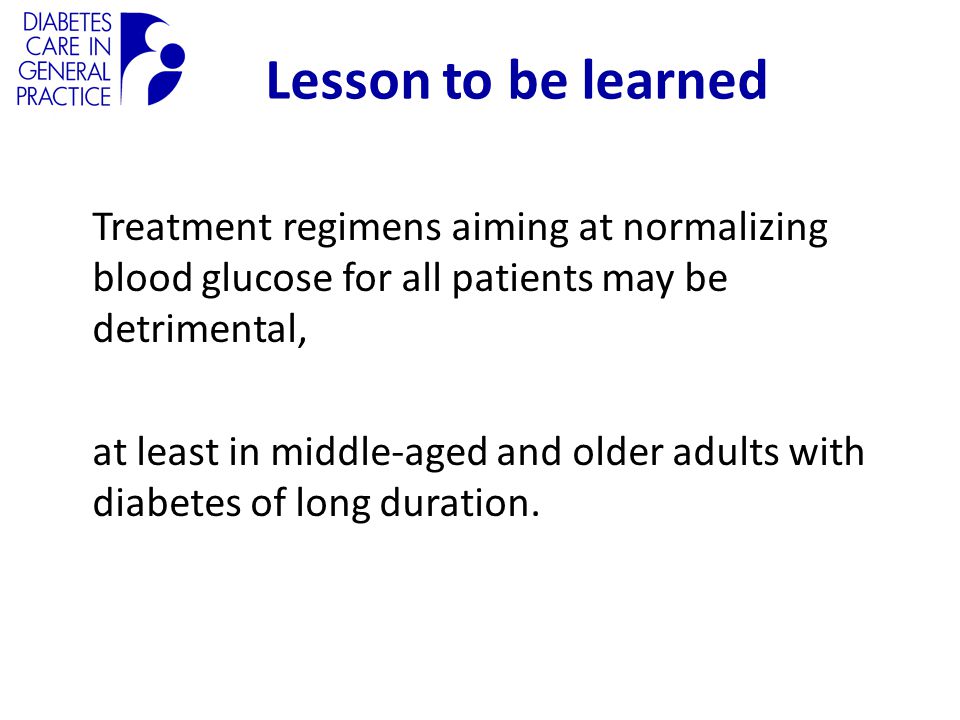 DIABETES CARE IN GENERAL PRACTICE

Lesson to be learned

Treatment regimens aiming at normalizing blood glucose for all patients may be detrimental,

at least in middle-aged and older adults with diabetes of long duration.